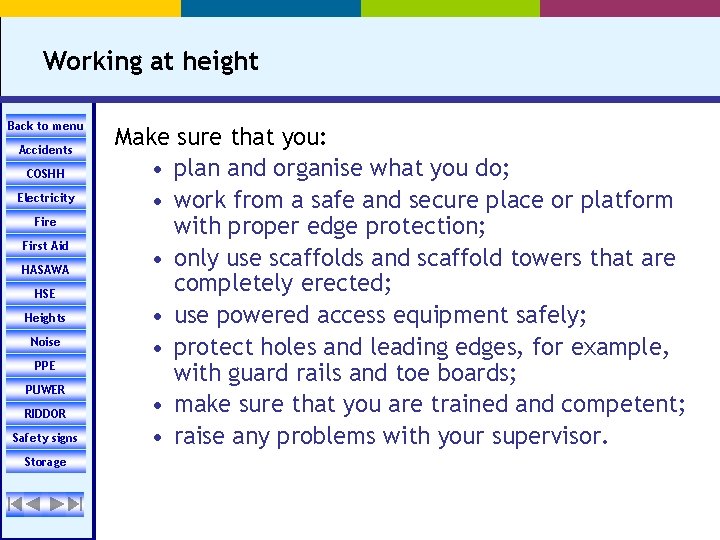 Working at height

Back to menu
Accidents
COSHH
Electricity
Fire
First Aid
HASAWA
HSE
Heights
Noise
PPE
PUWER
RIDDOR
Safety signs
Storage

Make sure that you:
• plan and organise what you do;
• work from a safe and secure place or platform with proper edge protection;
• only use scaffolds and scaffold towers that are completely erected;
• use powered access equipment safely;
• protect holes and leading edges, for example, with guard rails and toe boards;
• make sure that you are trained and competent;
• raise any problems with your supervisor.